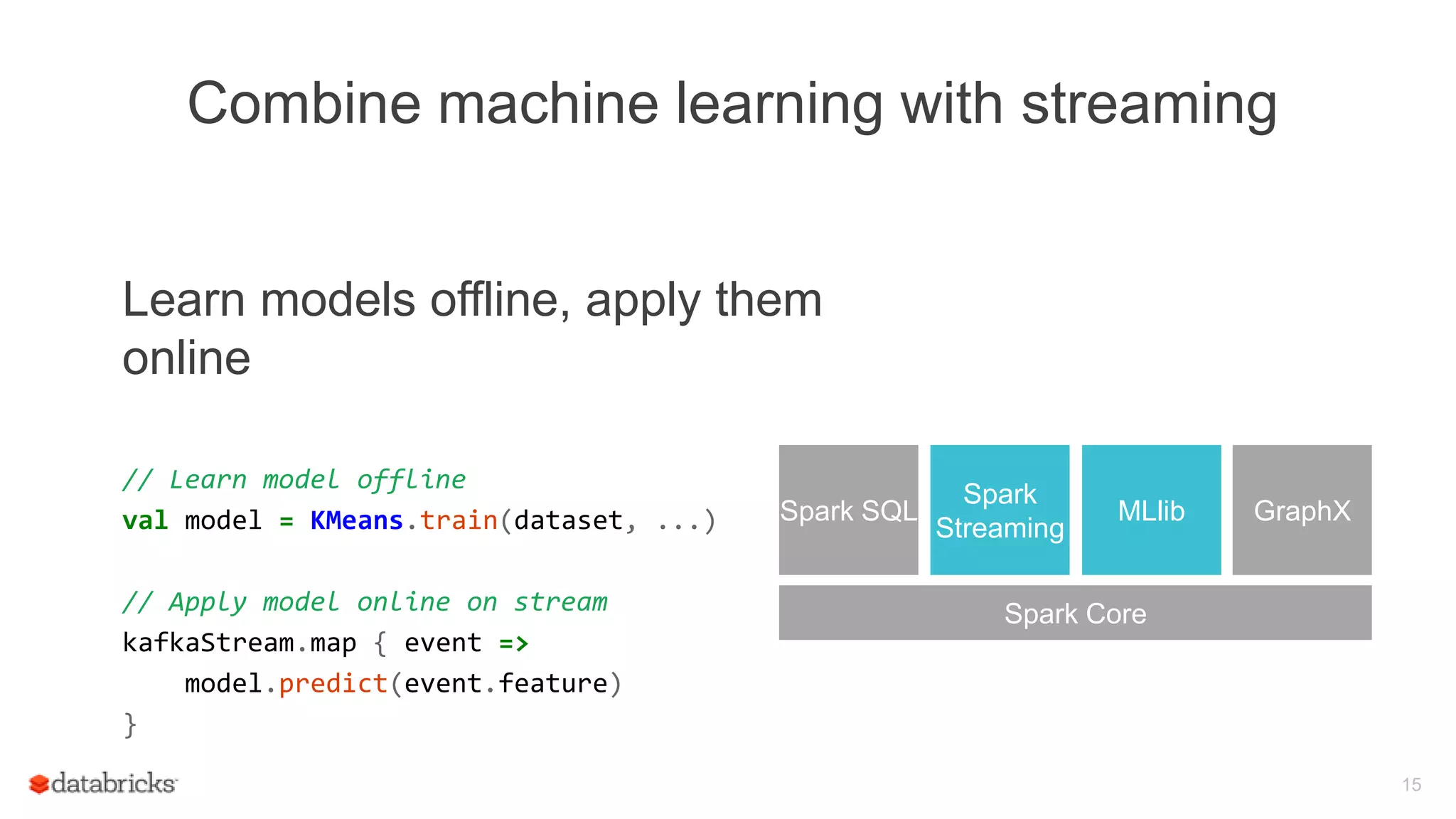 Combine machine learning with streaming

Learn models offline, apply them online

// Learn model offline
val model = KMeans.train(dataset, ...)

// Apply model online on stream
kafkaStream.map { event =>
    model.predict(event.feature)
}

Spark SQL

Spark Streaming

MLlib

GraphX

Spark Core

databricks

15